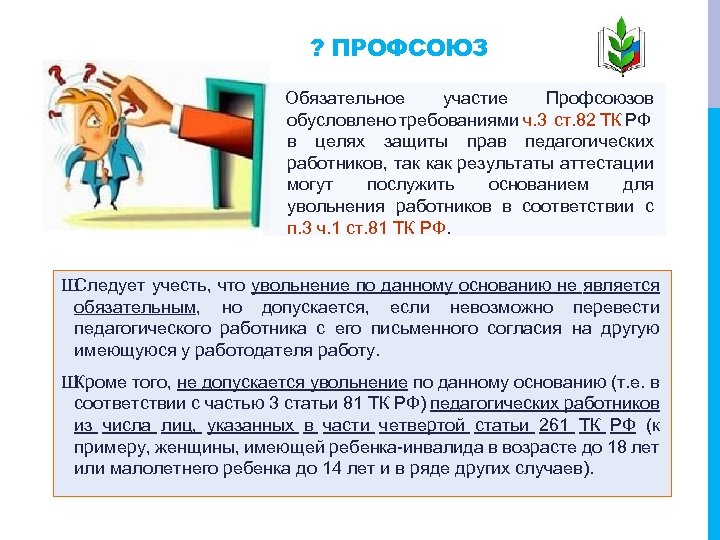 ? ПРОФСОЮЗ

Обязательное участие Профсоюзов обусловлено требованиями ч.3 ст.82 ТК РФ в целях защиты прав педагогических работников, так как результаты аттестации могут послужить основанием для увольнения работников в соответствии с п.3 ч.1 ст.81 ТК РФ.

ШСледует учесть, что увольнение по данному основанию не является обязательным, но допускается, если невозможно перевести педагогического работника с его письменного согласия на другую имеющуюся у работодателя работу.

ШКроме того, не допускается увольнение по данному основанию (т.е. в соответствии с частью 3 статьи 81 ТК РФ) педагогических работников из числа лиц, указанных в части четвертой статьи 261 ТК РФ (к примеру, женщины, имеющей ребенка-инвалида в возрасте до 18 лет или малолетнего ребенка до 14 лет и в ряде других случаев).